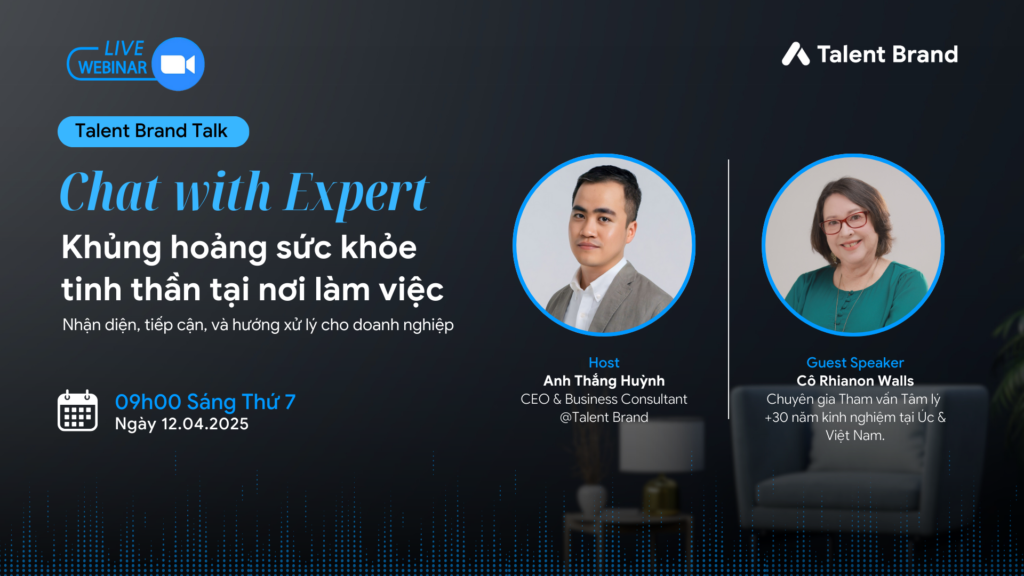 LIVE
WEBINAR

Talent Brand

Talent Brand Talk

Chat with Expert

Khủng hoảng sức khỏe tinh thần tại nơi làm việc

Nhận diện, tiếp cận, và hướng xử lý cho doanh nghiệp

09h00 Sáng Thứ 7
Ngày 12.04.2025

Host
Anh Thắng Huỳnh
CEO & Business Consultant
@Talent Brand

Guest Speaker
Cô Rhianon Walls
Chuyên gia Tham vấn Tâm lý
+30 năm kinh nghiệm tại Úc & Việt Nam.